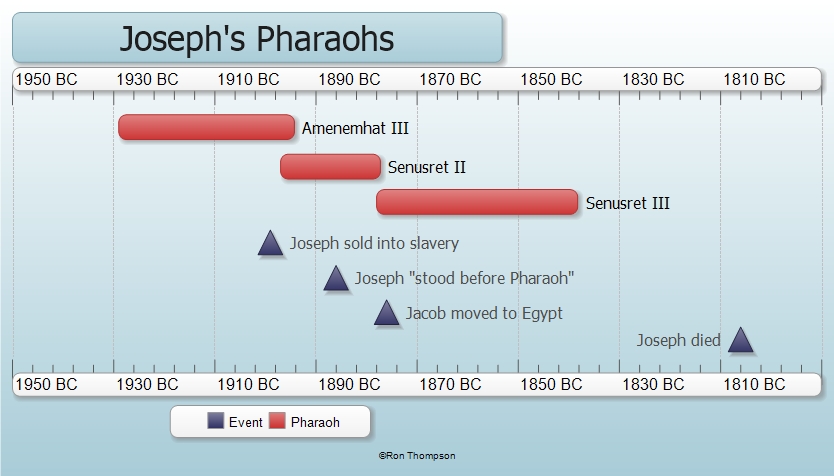 Joseph's Pharaohs

1950 BC 1930 BC 1910 BC 1890 BC 1870 BC 1850 BC 1830 BC 1810 BC

Amenemhat III

Senusret II

Senusret III

Joseph sold into slavery

Joseph "stood before Pharaoh"

Jacob moved to Egypt

Joseph died

1950 BC 1930 BC 1910 BC 1890 BC 1870 BC 1850 BC 1830 BC 1810 BC

Event Pharaoh

©Ron Thompson